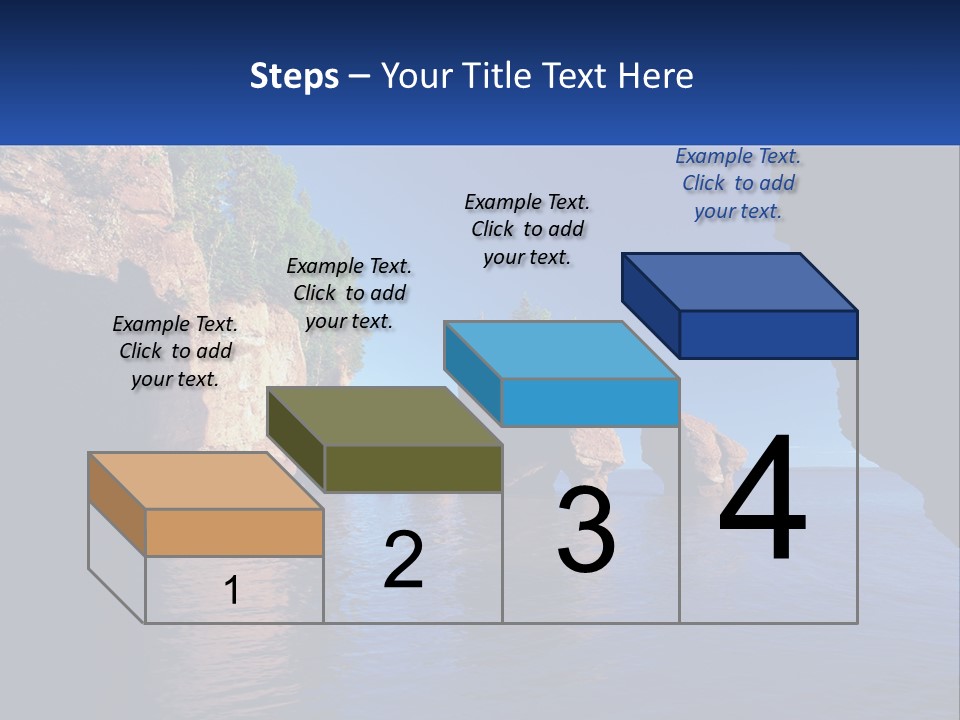 Steps – Your Title Text Here

Example Text. Click to add your text.

Example Text. Click to add your text.

Example Text. Click to add your text.

Example Text. Click to add your text.

1

2

3

4